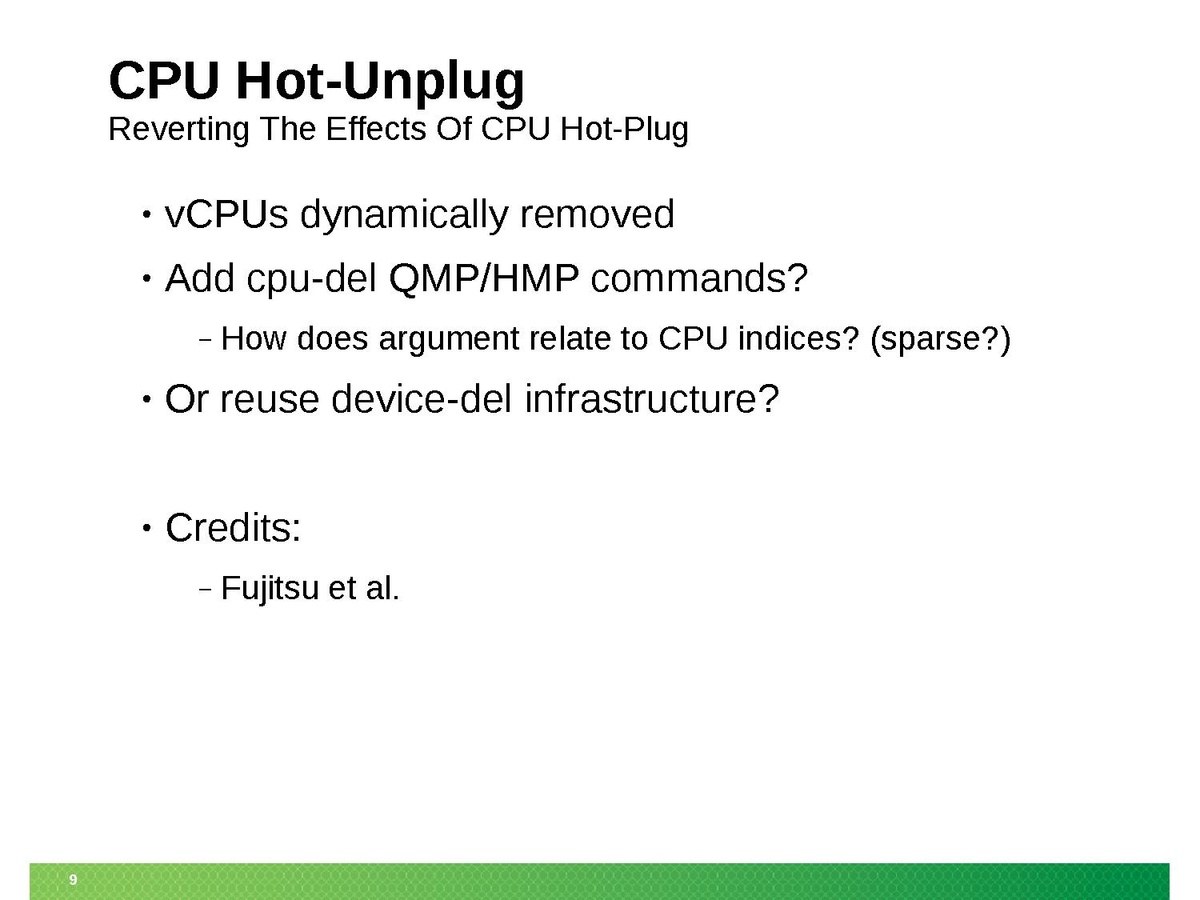 CPU Hot-Unplug
Reverting The Effects Of CPU Hot-Plug

• vCPUs dynamically removed
• Add cpu-del QMP/HMP commands?
– How does argument relate to CPU indices? (sparse?)
• Or reuse device-del infrastructure?

• Credits:
– Fujitsu et al.

9